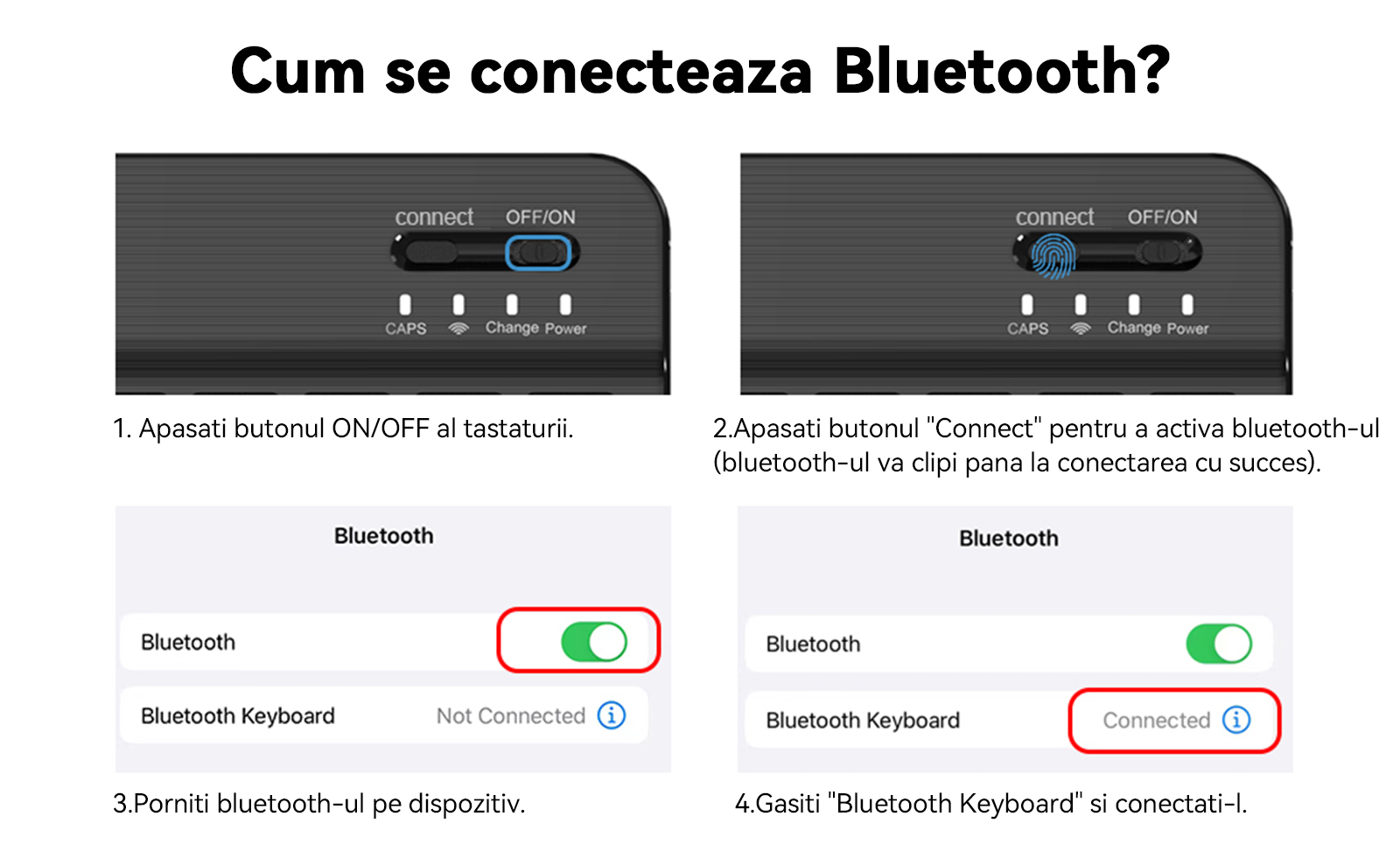 Cum se conecteaza Bluetooth?

connect OFF/ON

CAPS Change Power

1. Apasati butonul ON/OFF al tastaturii.

connect OFF/ON

CAPS Change Power

2.Apasati butonul "Connect" pentru a activa bluetooth-ul (bluetooth-ul va clipi pana la conectarea cu succes).

Bluetooth

Bluetooth

Bluetooth Keyboard Not Connected

3.Porniti bluetooth-ul pe dispozitiv.

Bluetooth

Bluetooth

Bluetooth Keyboard Connected

4.Gasiti "Bluetooth Keyboard" si conectati-l.